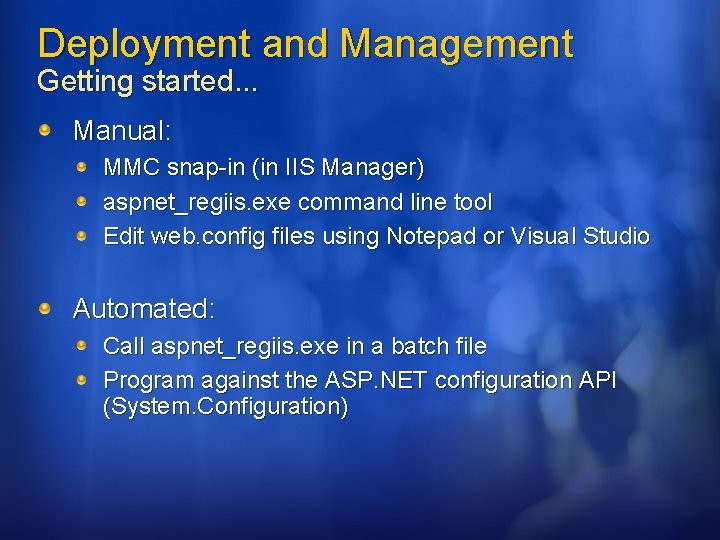 Deployment and Management
Getting started...

Manual:
MMC snap-in (in IIS Manager)
aspnet_regiis.exe command line tool
Edit web.config files using Notepad or Visual Studio

Automated:
Call aspnet_regiis.exe in a batch file
Program against the ASP.NET configuration API (System.Configuration)